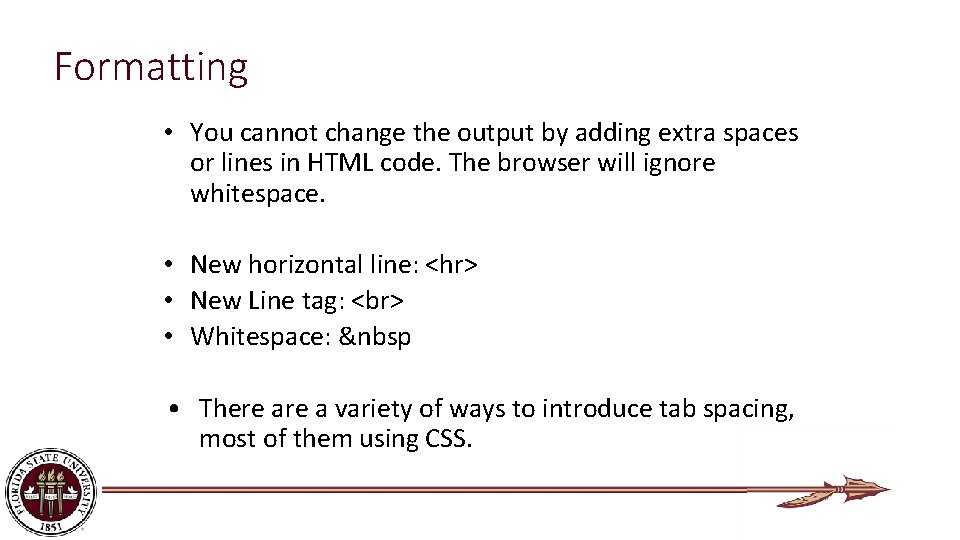 Formatting

• You cannot change the output by adding extra spaces or lines in HTML code. The browser will ignore whitespace.

• New horizontal line: <hr>
• New Line tag: <br>
• Whitespace: &nbsp

• There are a variety of ways to introduce tab spacing, most of them using CSS.

FLORIDA STATE UNIVERSITY
1851